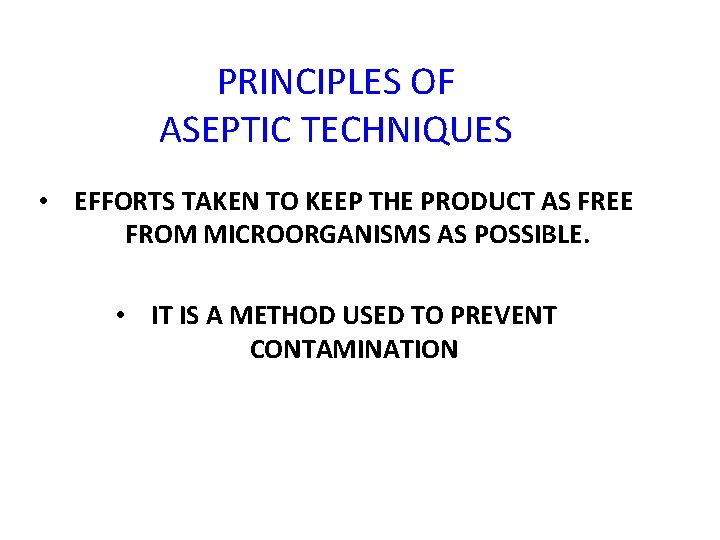 PRINCIPLES OF
ASEPTIC TECHNIQUES

• EFFORTS TAKEN TO KEEP THE PRODUCT AS FREE FROM MICROORGANISMS AS POSSIBLE.

• IT IS A METHOD USED TO PREVENT CONTAMINATION